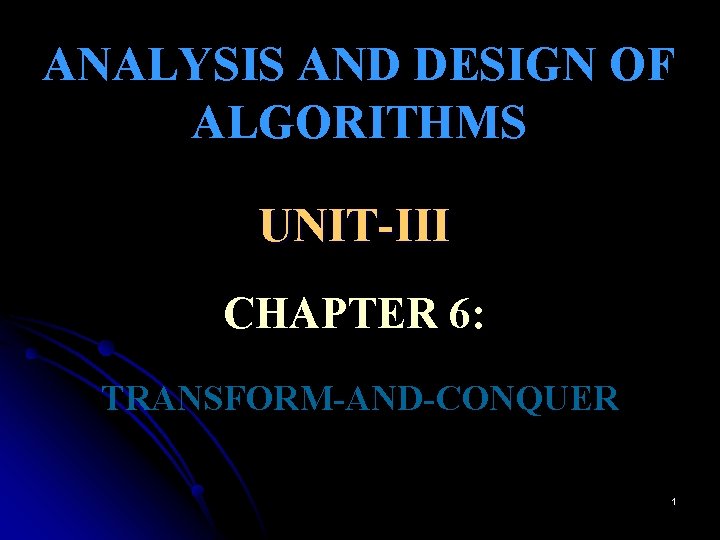 ANALYSIS AND DESIGN OF ALGORITHMS

UNIT-III

CHAPTER 6:

TRANSFORM-AND-CONQUER

1